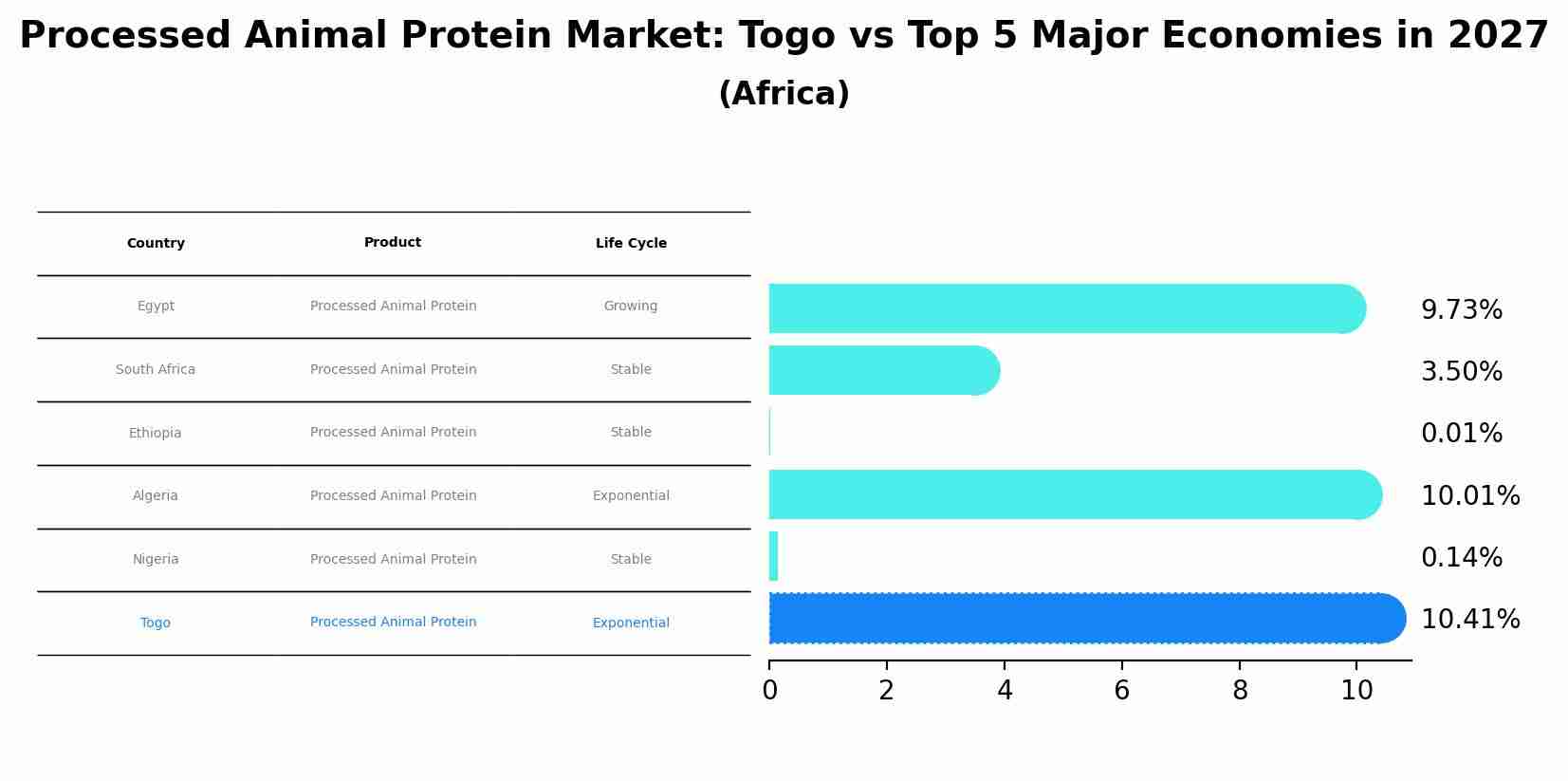 Processed Animal Protein Market: Togo vs Top 5 Major Economies in 2027

(Africa)

| Country | Product | Life Cycle |
|---|---|---|
| Egypt | Processed Animal Protein | Growing |
| South Africa | Processed Animal Protein | Stable |
| Ethiopia | Processed Animal Protein | Stable |
| Algeria | Processed Animal Protein | Exponential |
| Nigeria | Processed Animal Protein | Stable |
| Togo | Processed Animal Protein | Exponential |

9.73%
3.50%
0.01%
10.01%
0.14%
10.41%

0 2 4 6 8 10